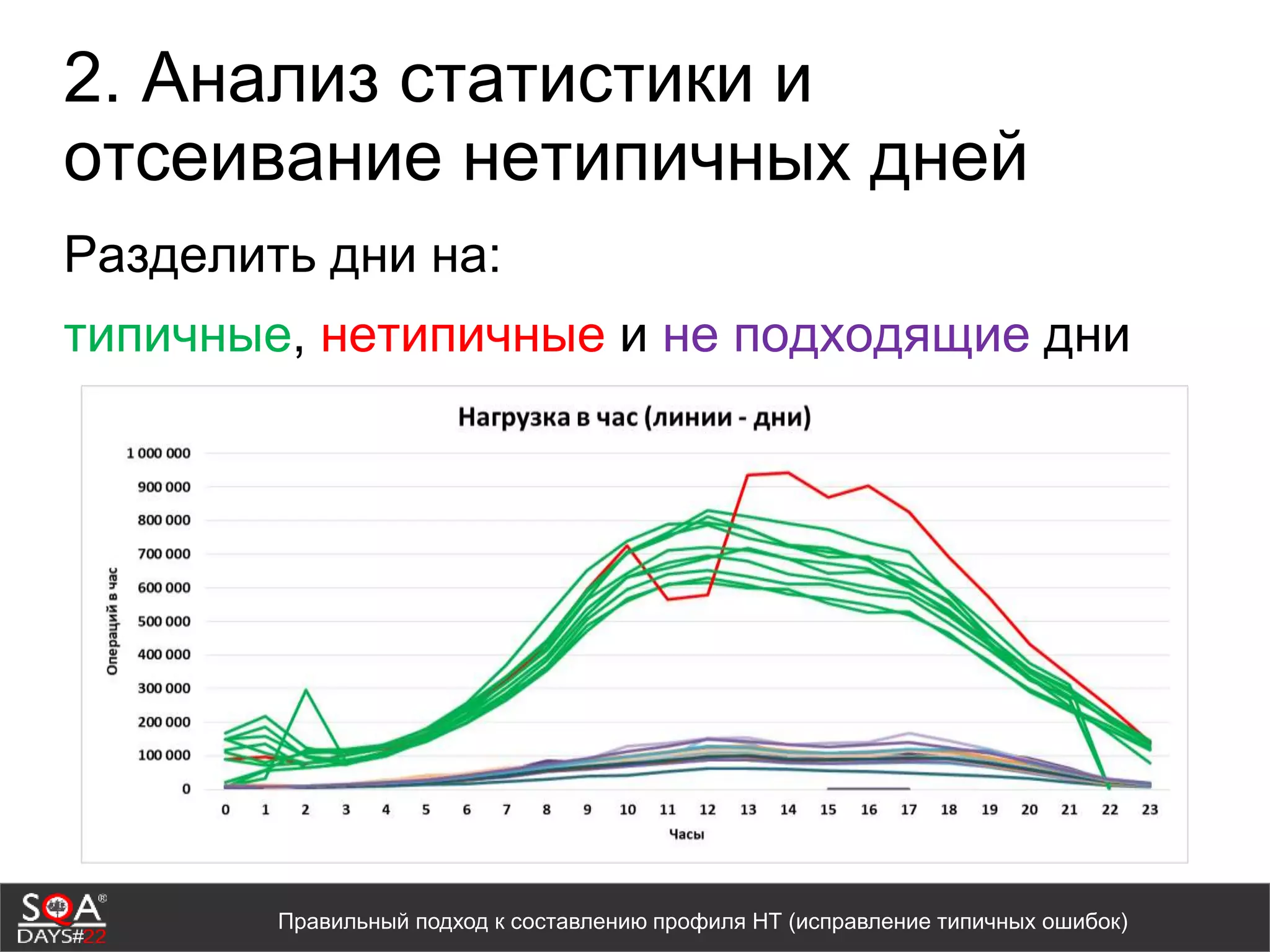 2. Анализ статистики и отсеивание нетипичных дней

Разделить дни на:

типичные, нетипичные и не подходящие дни

Нагрузка в час (линии - дни)

Операций в час

1 000 000
900 000
800 000
700 000
600 000
500 000
400 000
300 000
200 000
100 000
0

0 1 2 3 4 5 6 7 8 9 10 11 12 13 14 15 16 17 18 19 20 21 22 23

Часы

SQA® DAYS#22

Правильный подход к составлению профиля НТ (исправление типичных ошибок)